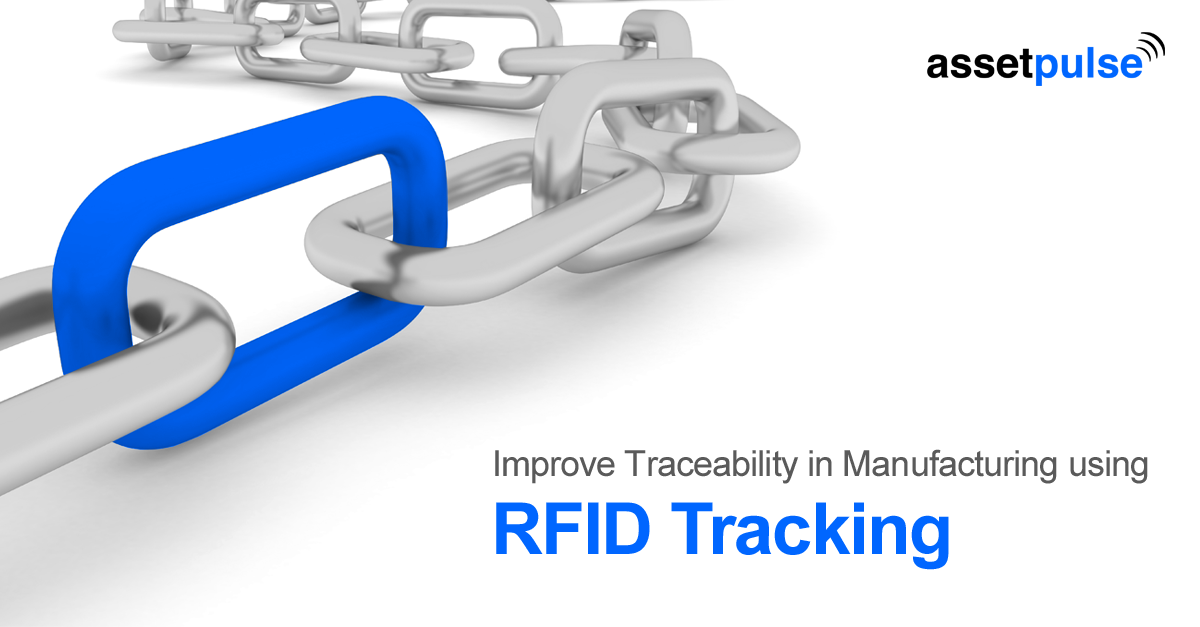 assetpulse

Improve Traceability in Manufacturing using
RFID Tracking